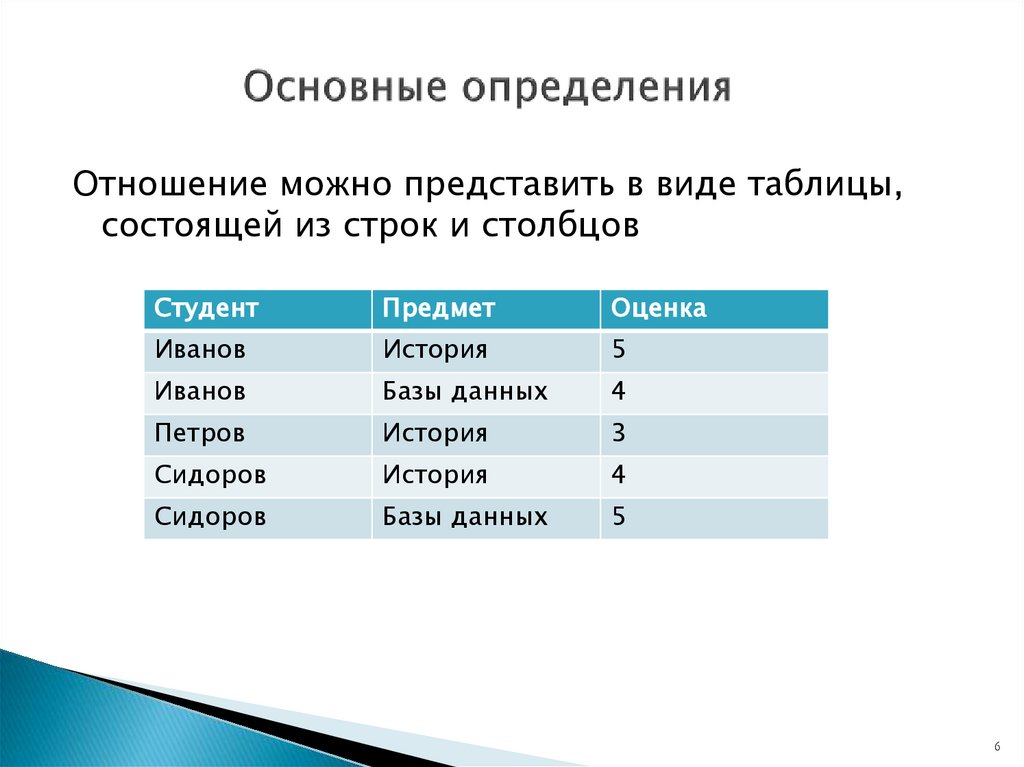 Основные определения

Отношение можно представить в виде таблицы, состоящей из строк и столбцов

| Студент | Предмет | Оценка |
|---|---|---|
| Иванов | История | 5 |
| Иванов | Базы данных | 4 |
| Петров | История | 3 |
| Сидоров | История | 4 |
| Сидоров | Базы данных | 5 |

6